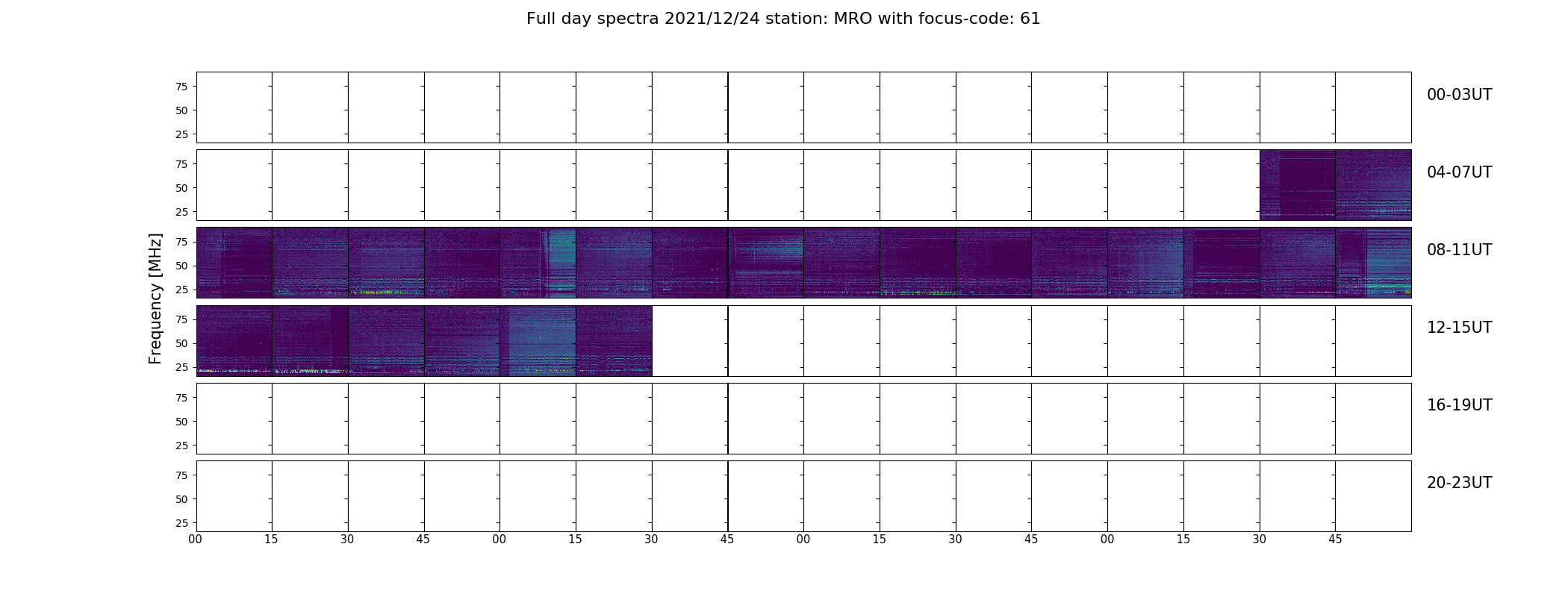 Full day spectra 2021/12/24 station: MRO with focus-code: 61

Frequency [MHz]

75
50
25
00-03UT

75
50
25
04-07UT

75
50
25
08-11UT

75
50
25
12-15UT

75
50
25
16-19UT

75
50
25
20-23UT

00 15 30 45 00 15 30 45 00 15 30 45 00 15 30 45